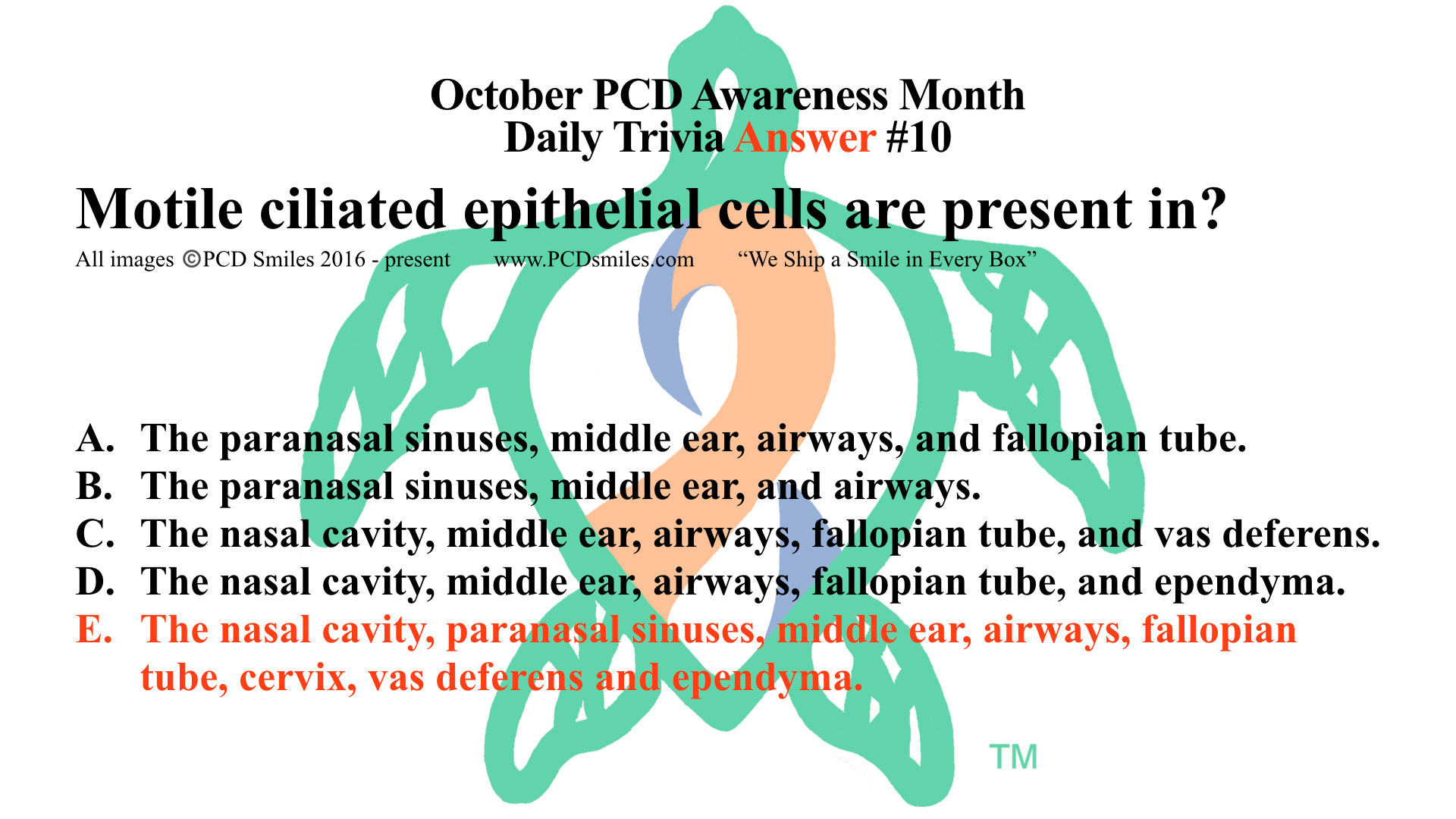 October PCD Awareness Month
Daily Trivia Answer #10

Motile ciliated epithelial cells are present in?

All images ©PCD Smiles 2016 - present www.PCDsmiles.com “We Ship a Smile in Every Box”

A. The paranasal sinuses, middle ear, airways, and fallopian tube.
B. The paranasal sinuses, middle ear, and airways.
C. The nasal cavity, middle ear, airways, fallopian tube, and vas deferens.
D. The nasal cavity, middle ear, airways, fallopian tube, and ependyma.
E. The nasal cavity, paranasal sinuses, middle ear, airways, fallopian tube, cervix, vas deferens and ependyma.

TM